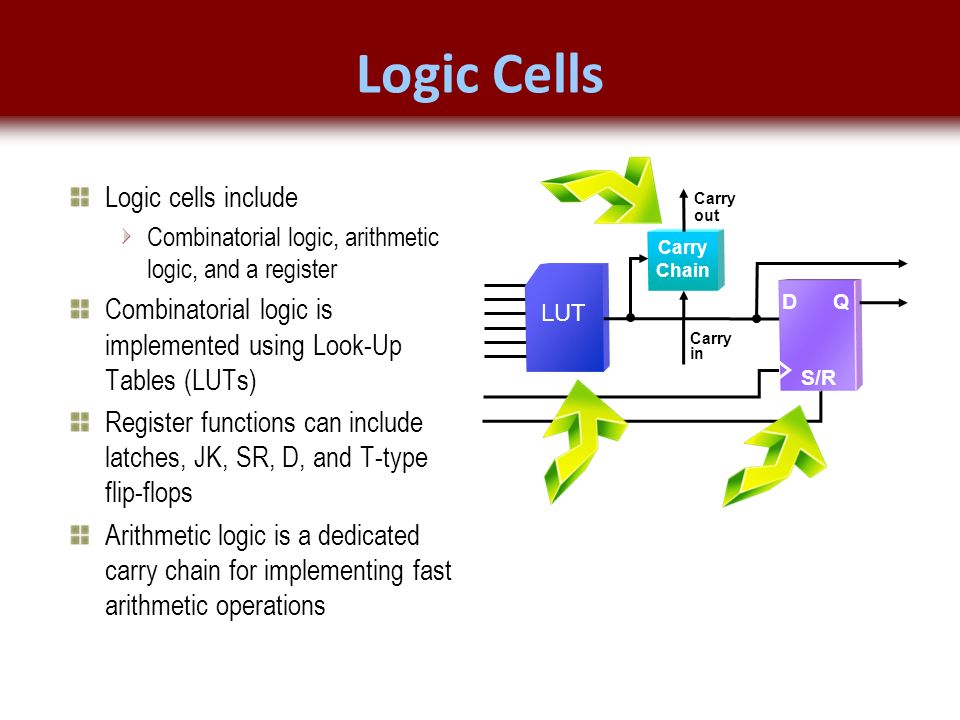 Logic Cells

Logic cells include

Combinatorial logic, arithmetic logic, and a register

Combinatorial logic is implemented using Look-Up Tables (LUTs)

Register functions can include latches, JK, SR, D, and T-type flip-flops

Arithmetic logic is a dedicated carry chain for implementing fast arithmetic operations

Carry out

Carry Chain

LUT

Carry in

D

Q

S/R